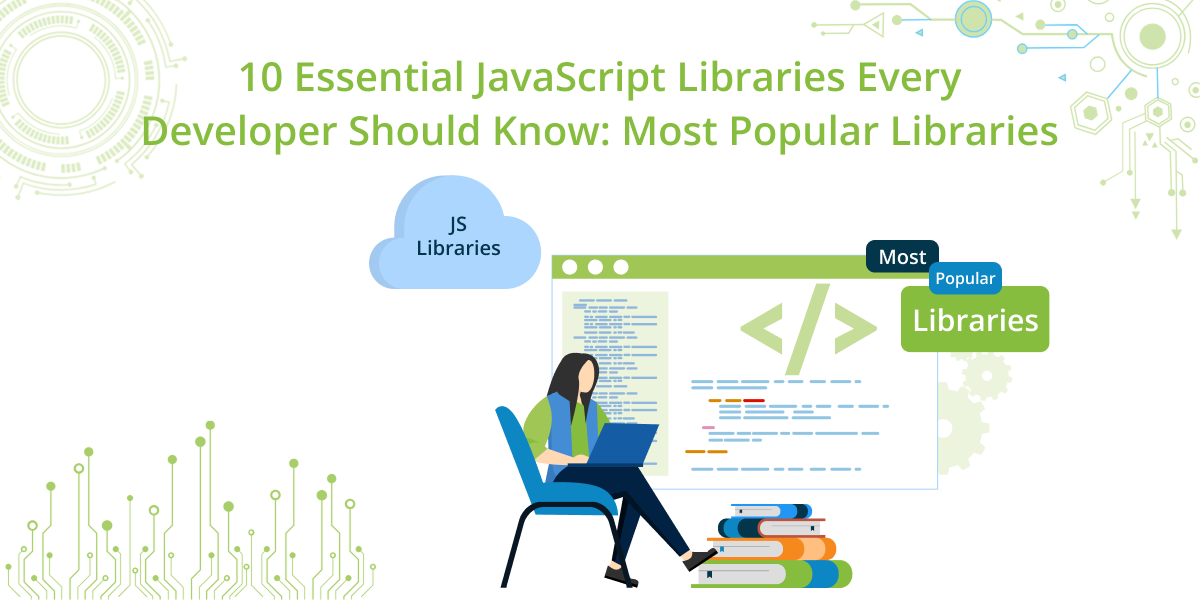 10 Essential JavaScript Libraries Every Developer Should Know: Most Popular Libraries

JS Libraries

</>

Most
Popular
Libraries